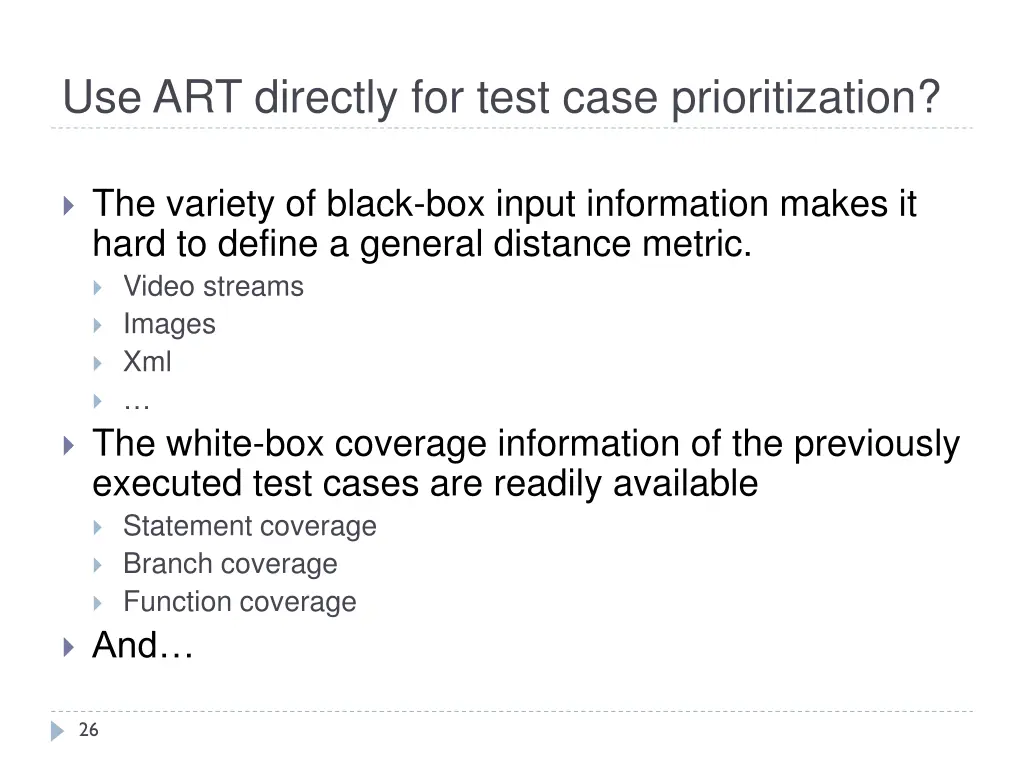 Use ART directly for test case prioritization?

The variety of black-box input information makes it hard to define a general distance metric.

Video streams

Images

Xml

…

The white-box coverage information of the previously executed test cases are readily available

Statement coverage

Branch coverage

Function coverage

And…

26